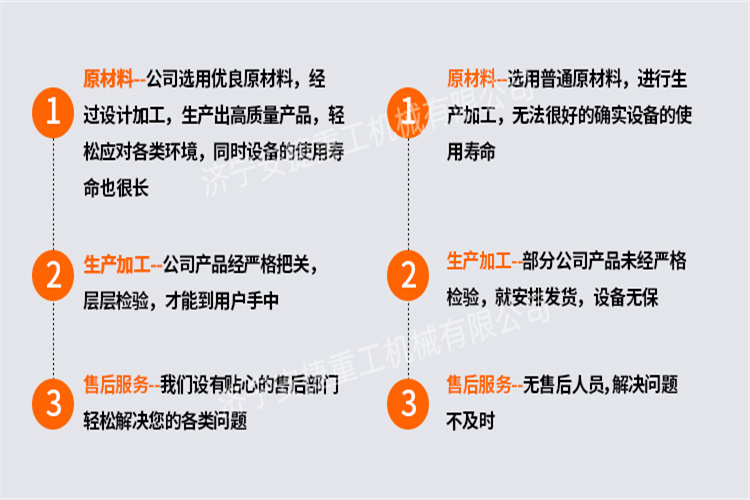 1

原材料--公司选用优良原材料，经过设计加工，生产出高质量产品，轻松应对各类环境，同时设备的使用寿命也很长

2

生产加工--公司产品经严格把关，层层检验，才能到用户手中

3

售后服务--我们设有贴心的售后部门轻松解决您的各类问题

1

原材料--选用普通原材料，进行生产加工，无法很好的确实设备的使用寿命

2

生产加工--部分公司产品未经严格检验，就安排发货，设备无保

3

售后服务--无售后人员,解决问题不及时

济宁安捷重工机械有限公司

济宁安捷重工机械有限公司